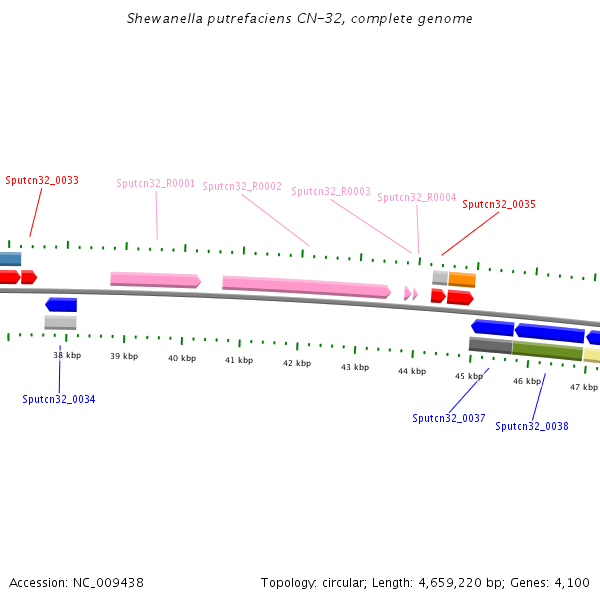 Shewanella putrefaciens CN-32, complete genome

Sputcn32_0033
Sputcn32_R0001
Sputcn32_R0002
Sputcn32_R0003
Sputcn32_R0004
Sputcn32_0035

38 kbp
39 kbp
40 kbp
41 kbp
42 kbp
43 kbp
44 kbp
45 kbp
46 kbp
47 kbp

Sputcn32_0034
Sputcn32_0037
Sputcn32_0038

Accession: NC_009438
Topology: circular; Length: 4,659,220 bp; Genes: 4,100